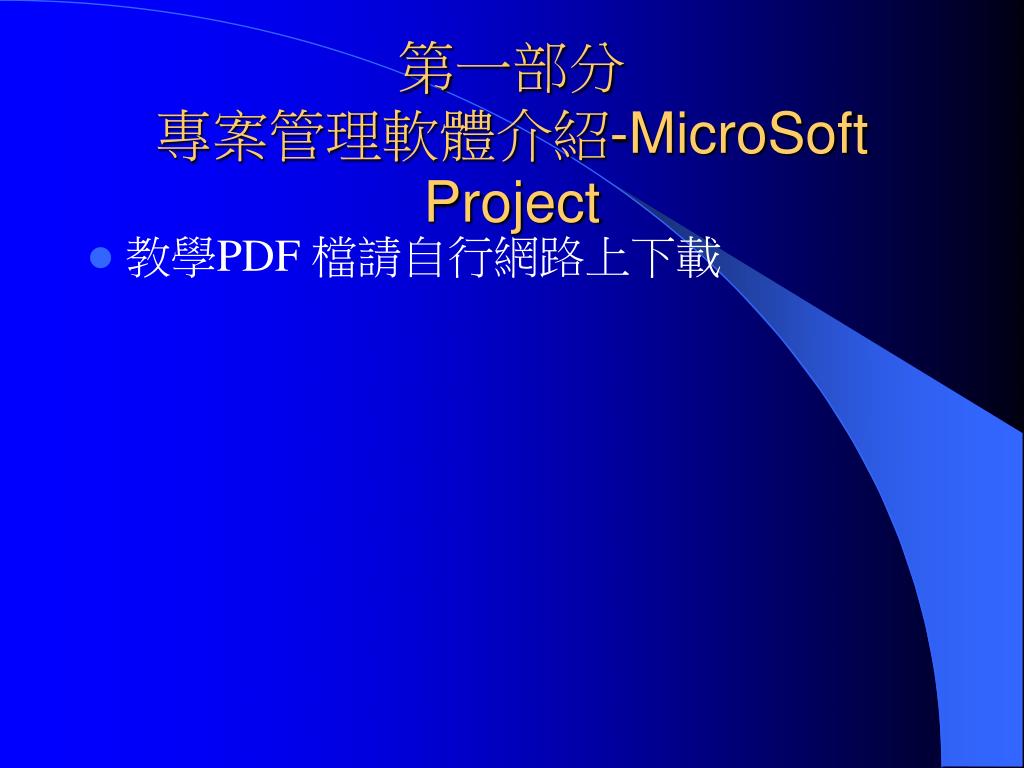 第一部分
專案管理軟體介紹-MicroSoft Project

教學PDF 檔請自行網路上下載